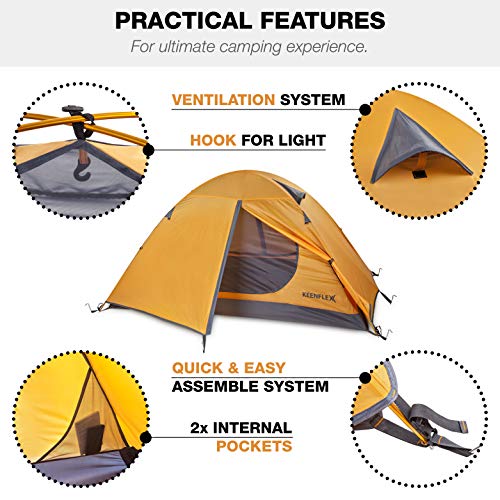 PRACTICAL FEATURES
For ultimate camping experience.

VENTILATION SYSTEM

HOOK FOR LIGHT

KEENFLEX

QUICK & EASY
ASSEMBLE SYSTEM

2x INTERNAL
POCKETS